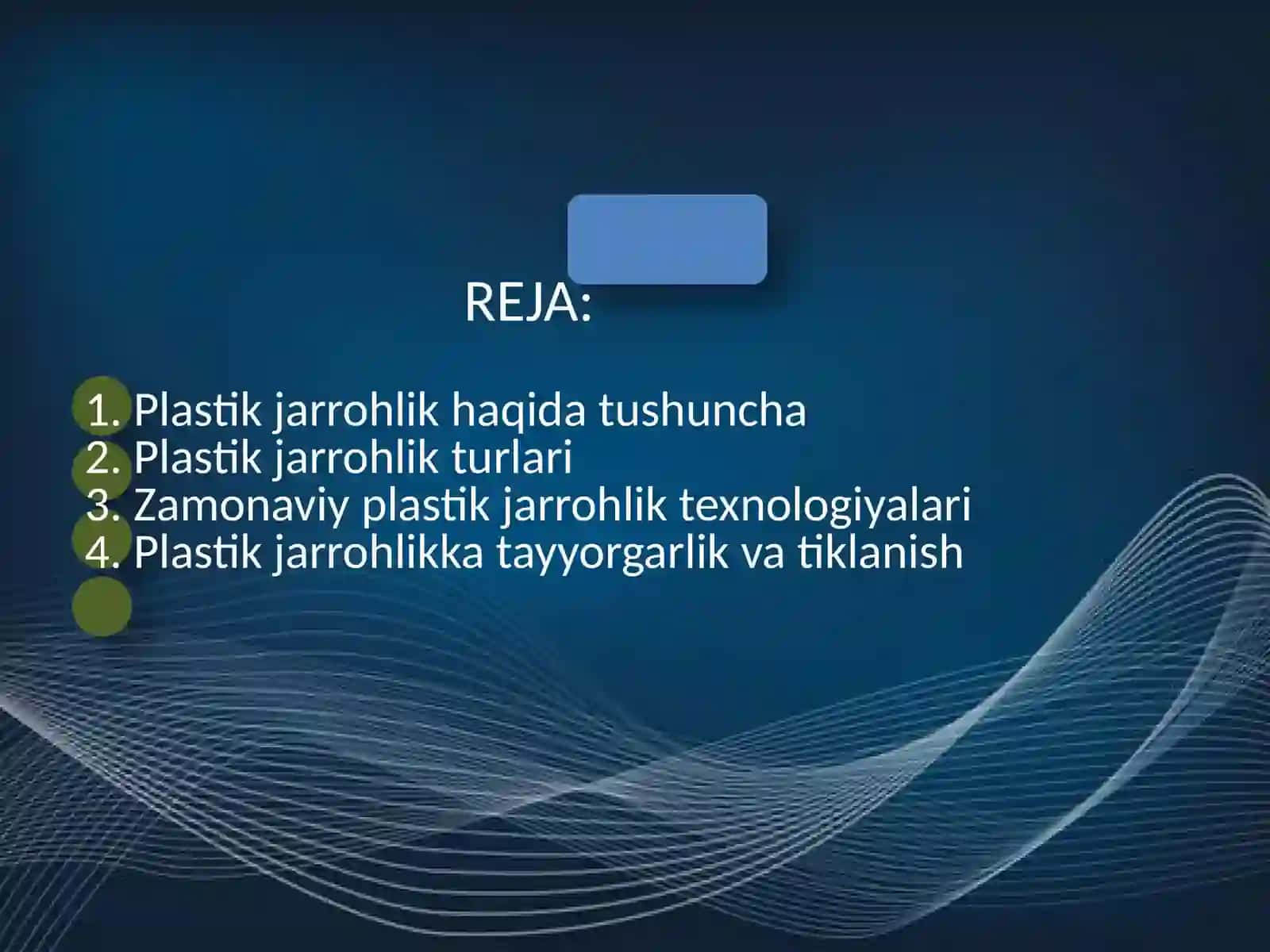 REJA:

1. Plastik jarrohlik haqida tushuncha
2. Plastik jarrohlik turlari
3. Zamonaviy plastik jarrohlik texnologiyalari
4. Plastik jarrohlikka tayyorgarlik va tiklanish